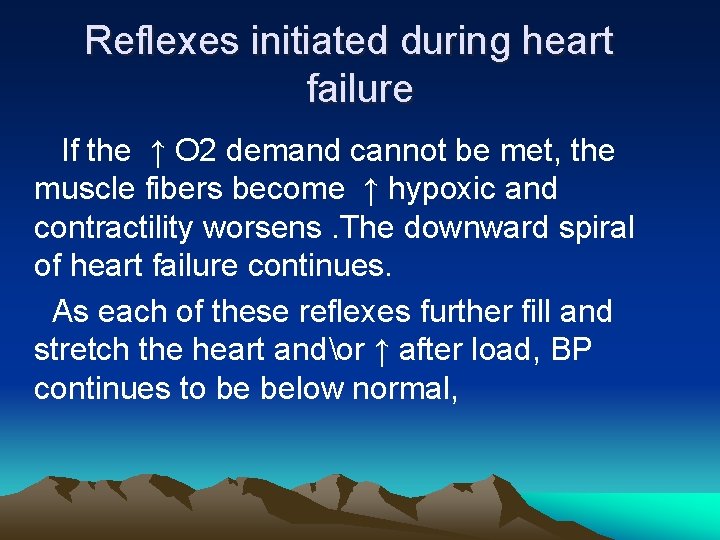 Reflexes initiated during heart failure

If the ↑ O2 demand cannot be met, the muscle fibers become ↑ hypoxic and contractility worsens .The downward spiral of heart failure continues.

As each of these reflexes further fill and stretch the heart and\or ↑ after load, BP continues to be below normal,